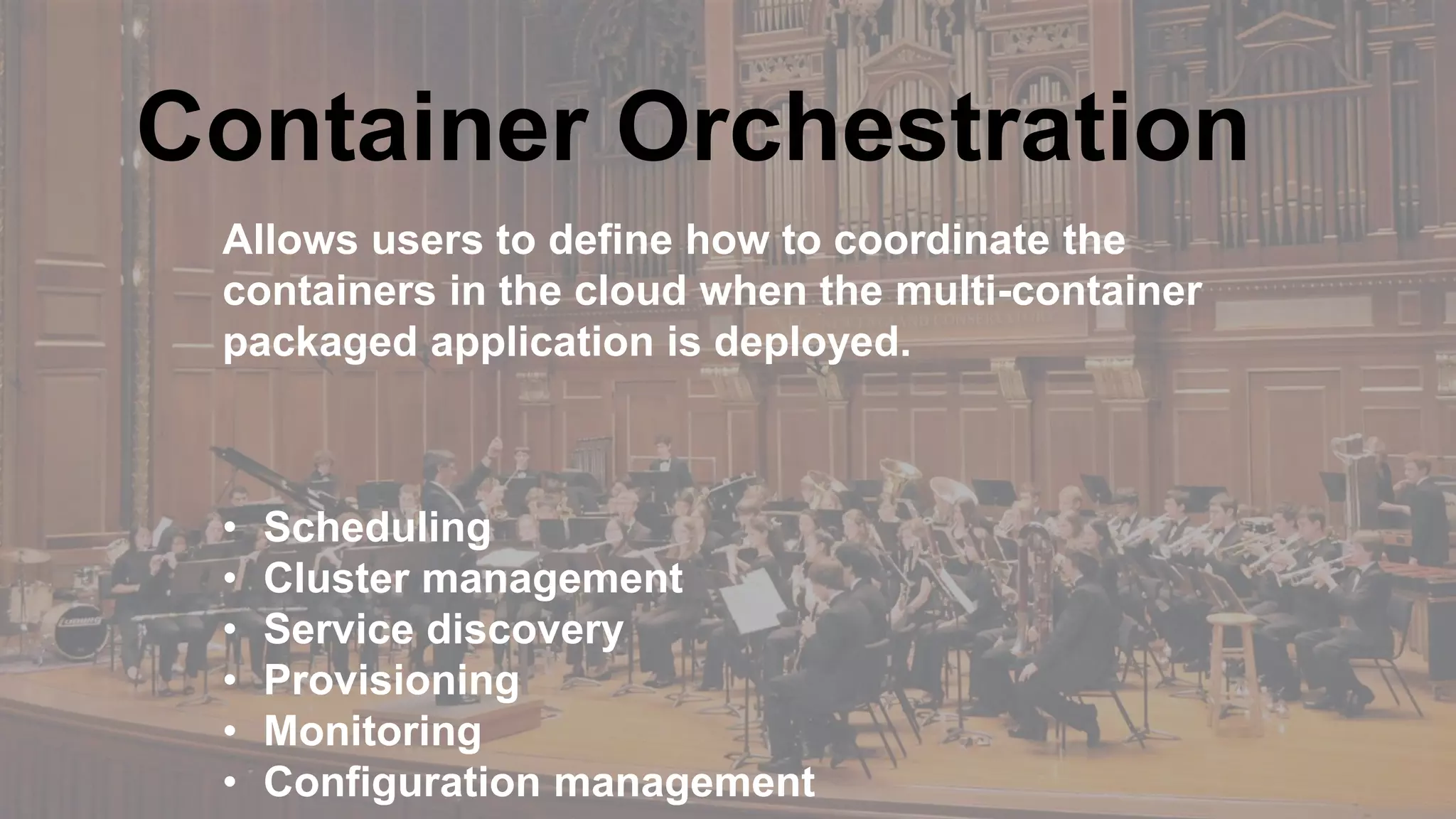 Container Orchestration

Allows users to define how to coordinate the containers in the cloud when the multi-container packaged application is deployed.

• Scheduling
• Cluster management
• Service discovery
• Provisioning
• Monitoring
• Configuration management